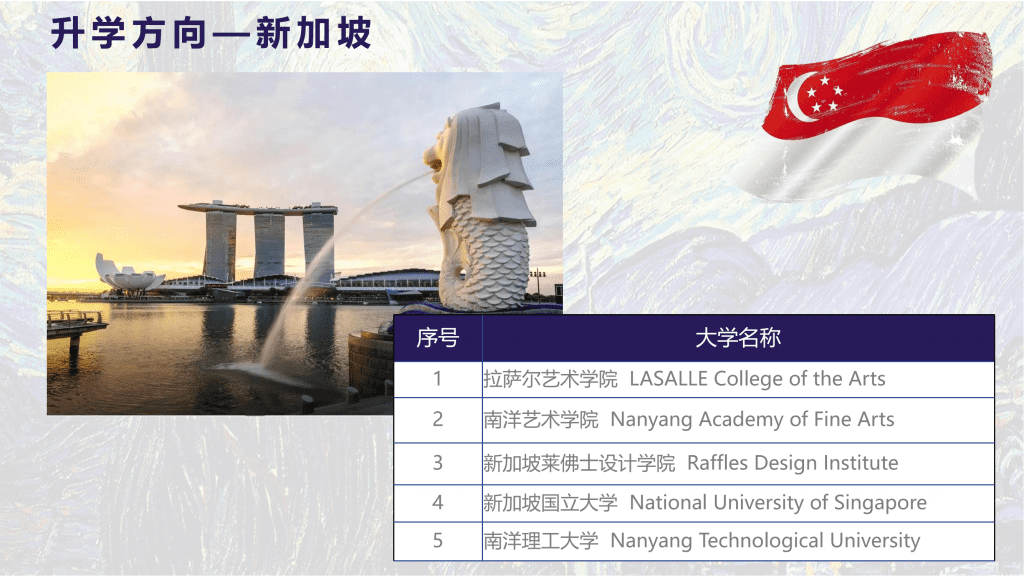 升学方向—新加坡

| 序号 | 大学名称 |
|---|---|
| 1 | 拉萨尔艺术学院 LASALLE College of the Arts |
| 2 | 南洋艺术学院 Nanyang Academy of Fine Arts |
| 3 | 新加坡莱佛士设计学院 Raffles Design Institute |
| 4 | 新加坡国立大学 National University of Singapore |
| 5 | 南洋理工大学 Nanyang Technological University |